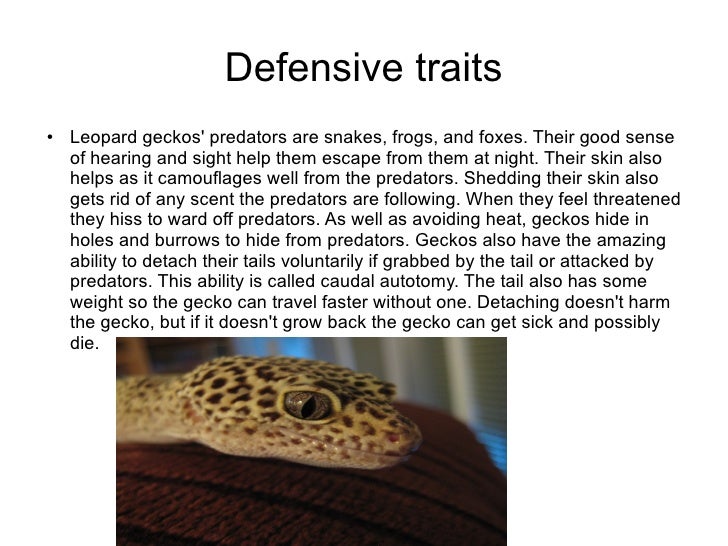 Defensive traits

• Leopard geckos' predators are snakes, frogs, and foxes. Their good sense of hearing and sight help them escape from them at night. Their skin also helps as it camouflages well from the predators. Shedding their skin also gets rid of any scent the predators are following. When they feel threatened they hiss to ward off predators. As well as avoiding heat, geckos hide in holes and burrows to hide from predators. Geckos also have the amazing ability to detach their tails voluntarily if grabbed by the tail or attacked by predators. This ability is called caudal autotomy. The tail also has some weight so the gecko can travel faster without one. Detaching doesn't harm the gecko, but if it doesn't grow back the gecko can get sick and possibly die.